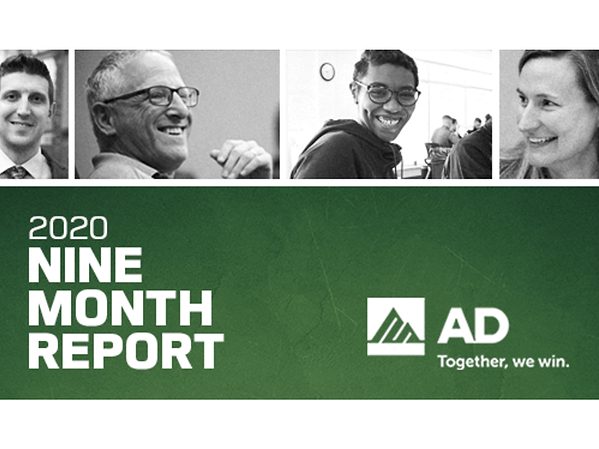 2020
NINE
MONTH
REPORT

AD
Together, we win.